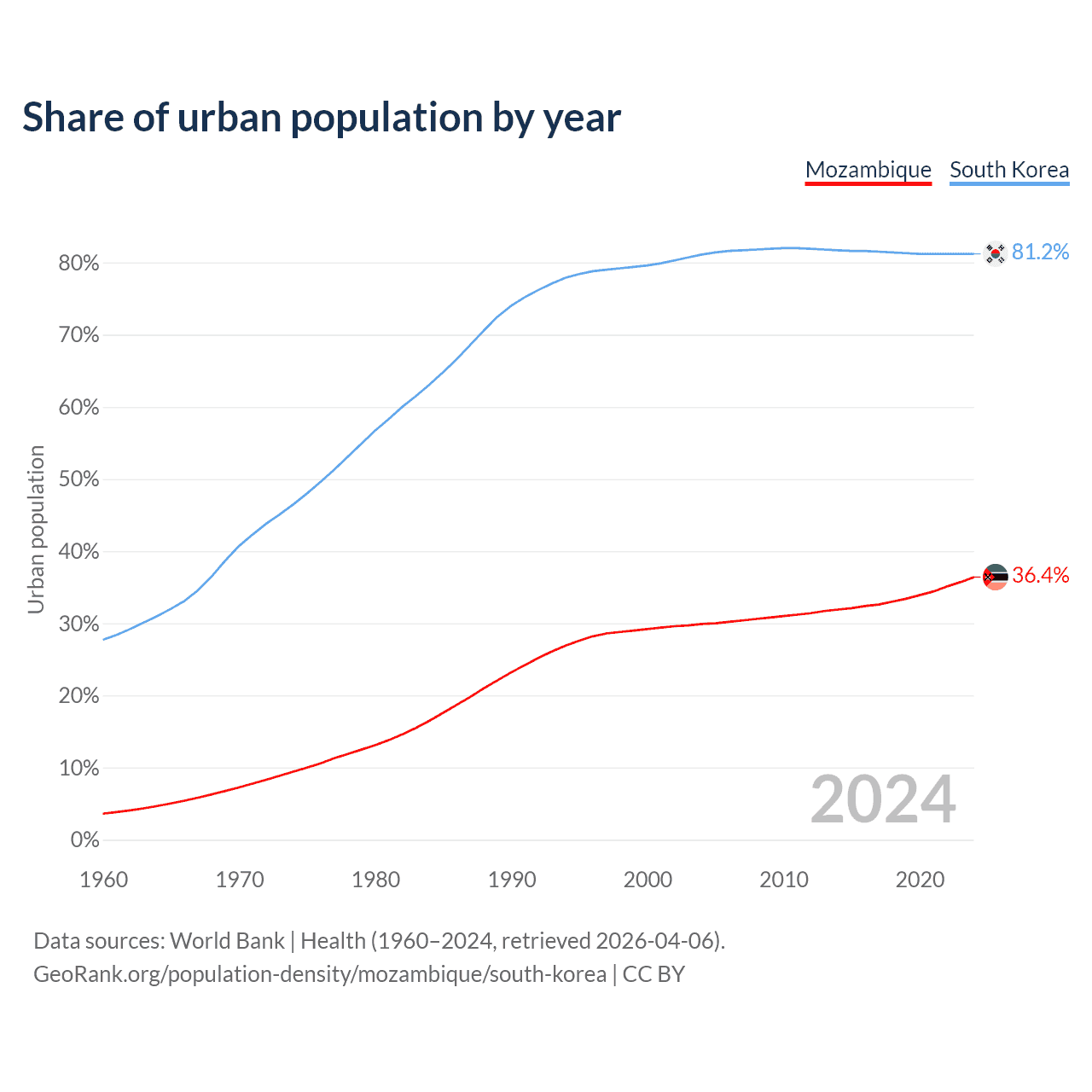 Share of urban population by year

Mozambique South Korea

Urban population

80%
70%
60%
50%
40%
30%
20%
10%
0%

81.2%
36.4%

2024

1960 1970 1980 1990 2000 2010 2020

Data sources: World Bank | Health (1960–2024, retrieved 2026-04-06).
GeoRank.org/population-density/mozambique/south-korea | CC BY